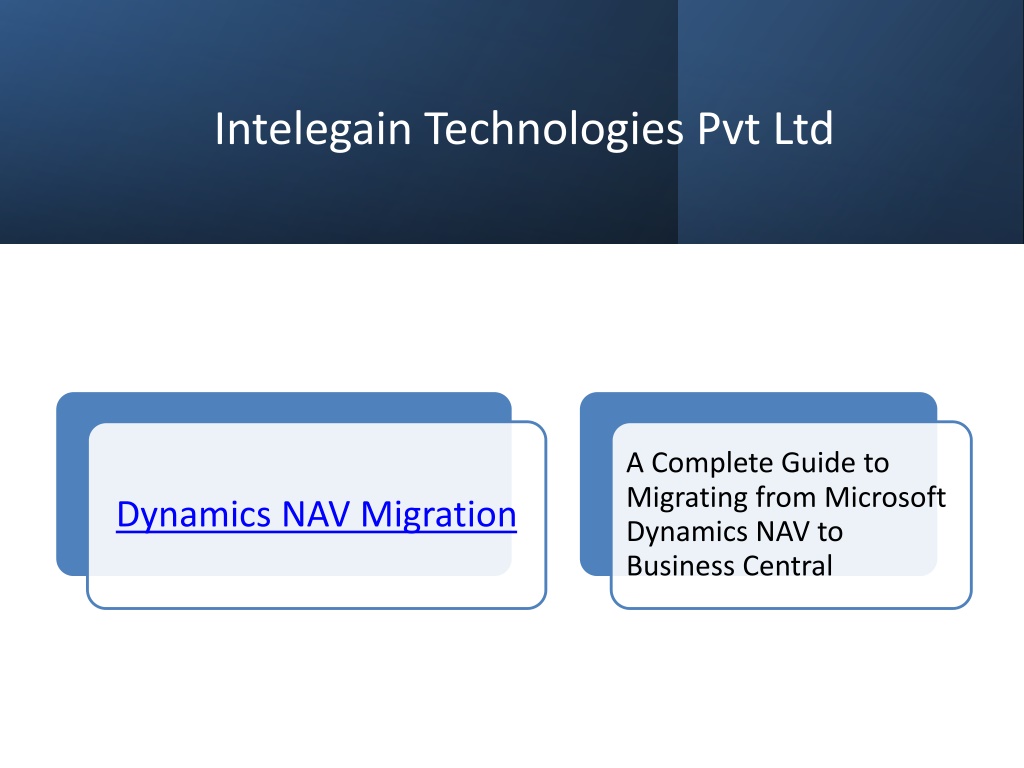 Intelegain Technologies Pvt Ltd

Dynamics NAV Migration

A Complete Guide to Migrating from Microsoft Dynamics NAV to Business Central